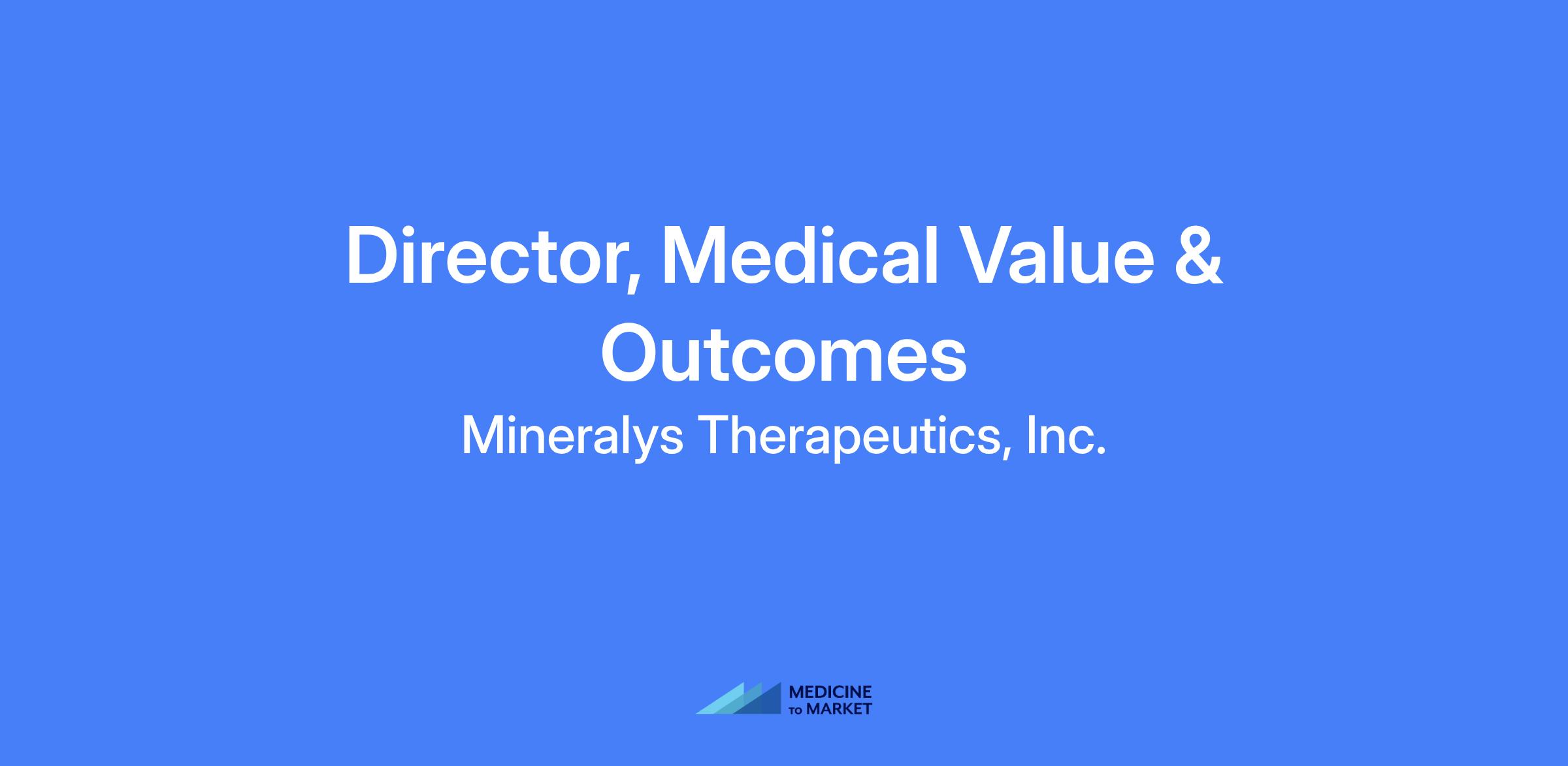 Director, Medical Value & Outcomes

Mineralys Therapeutics, Inc.

MEDICINE
TO MARKET